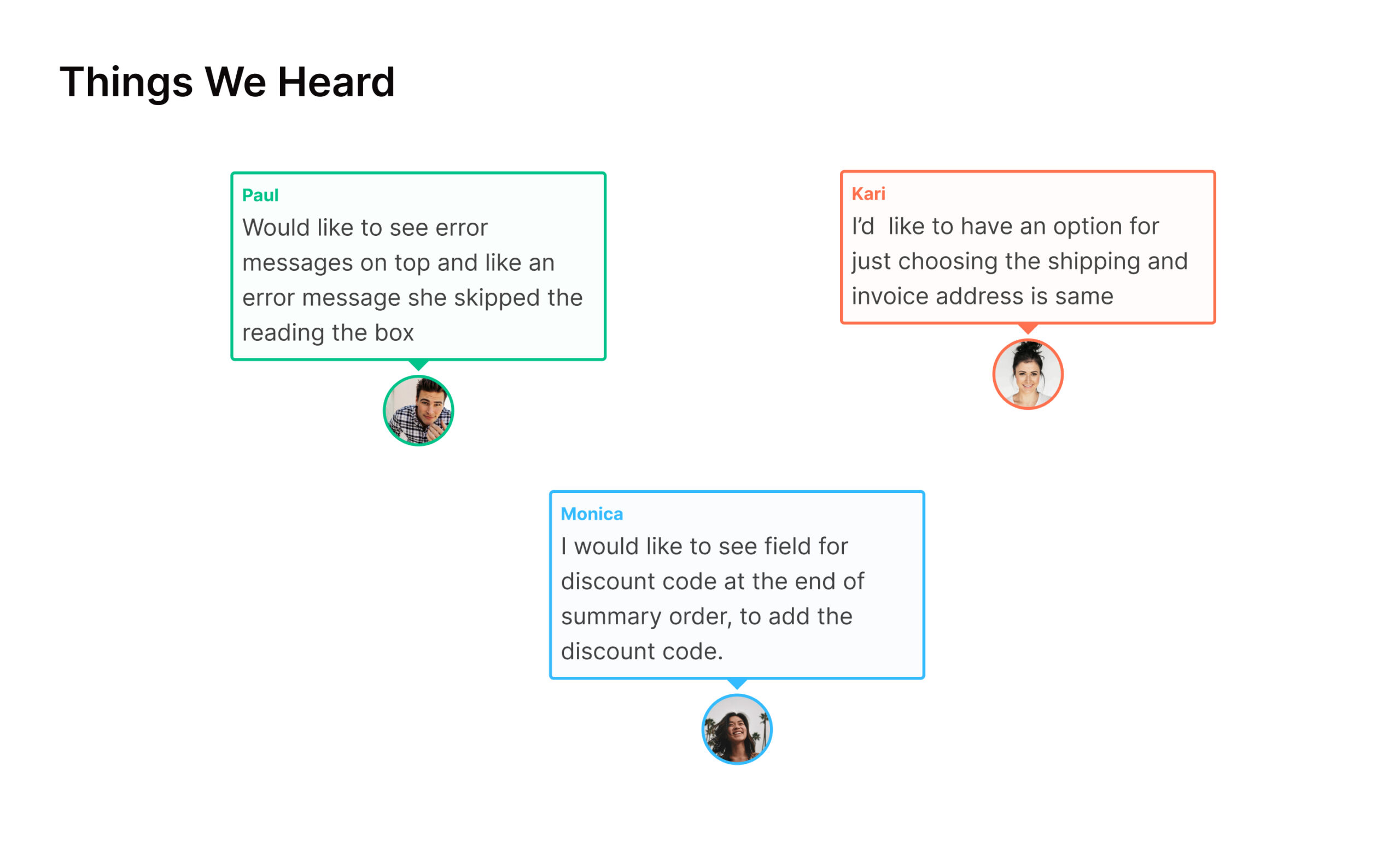 Things We Heard

Paul
Would like to see error messages on top and like an error message she skipped the reading the box

Kari
I'd like to have an option for just choosing the shipping and invoice address is same

Monica
I would like to see field for discount code at the end of summary order, to add the discount code.